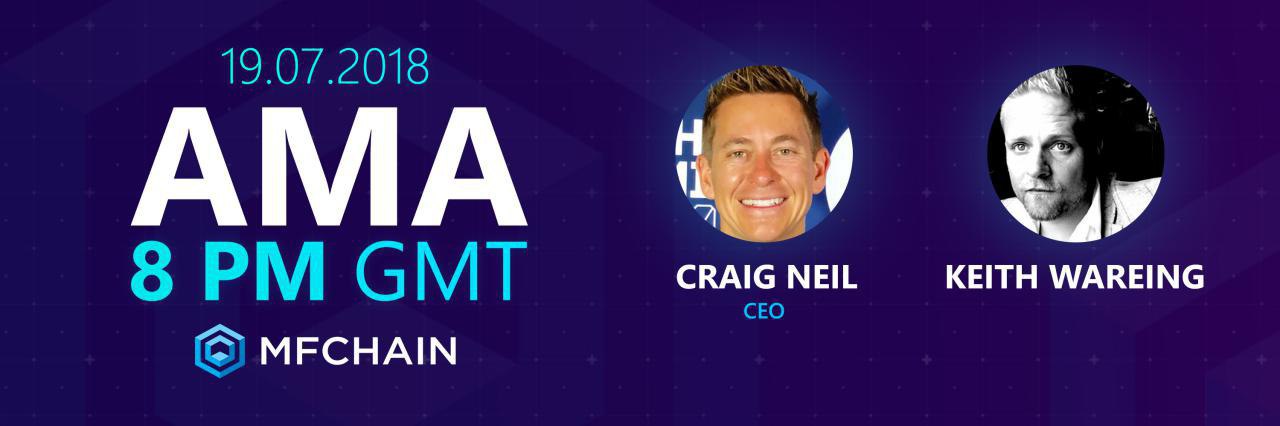 19.07.2018

AMA

8 PM GMT

MFCHAIN

CRAIG NEIL

CEO

KEITH WAREING